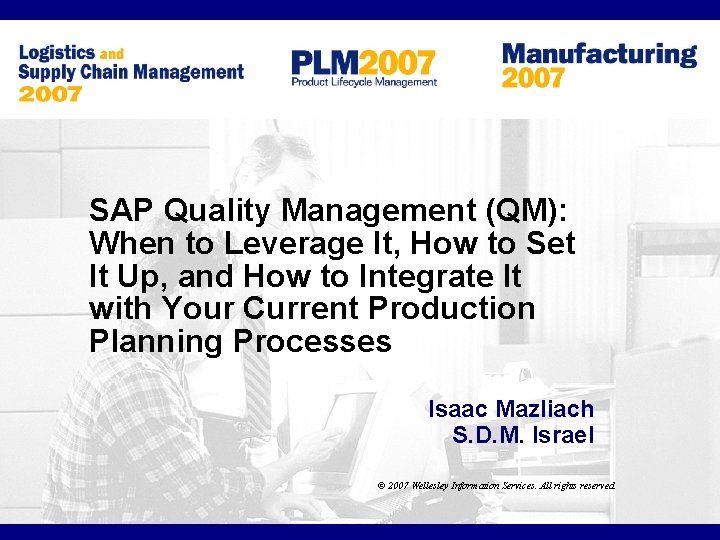 Logistics and Supply Chain Management 2007

PLM2007
Product Lifecycle Management

Manufacturing 2007

SAP Quality Management (QM): When to Leverage It, How to Set It Up, and How to Integrate It with Your Current Production Planning Processes

Isaac Mazliach
S.D.M. Israel

© 2007 Wellesley Information Services. All rights reserved.